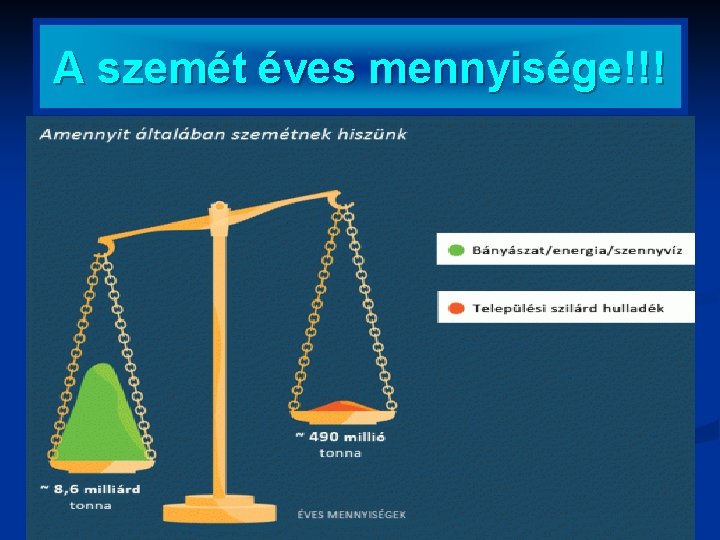 A szemét éves mennyisége!!!

Amennyit általában szemétnek hiszünk

Bányászat/energia/szennyvíz

Települési szilárd hulladék

~ 490 millió tonna

~ 8,6 milliárd tonna

ÉVES MENNYISÉGEK